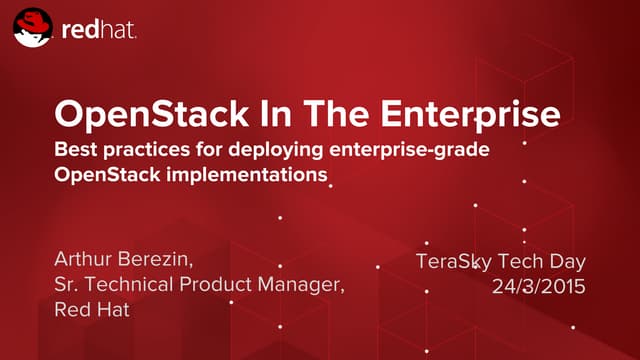 redhat.

OpenStack In The Enterprise

Best practices for deploying enterprise-grade OpenStack implementations

Arthur Berezin,
Sr. Technical Product Manager,
Red Hat

TeraSky Tech Day
24/3/2015